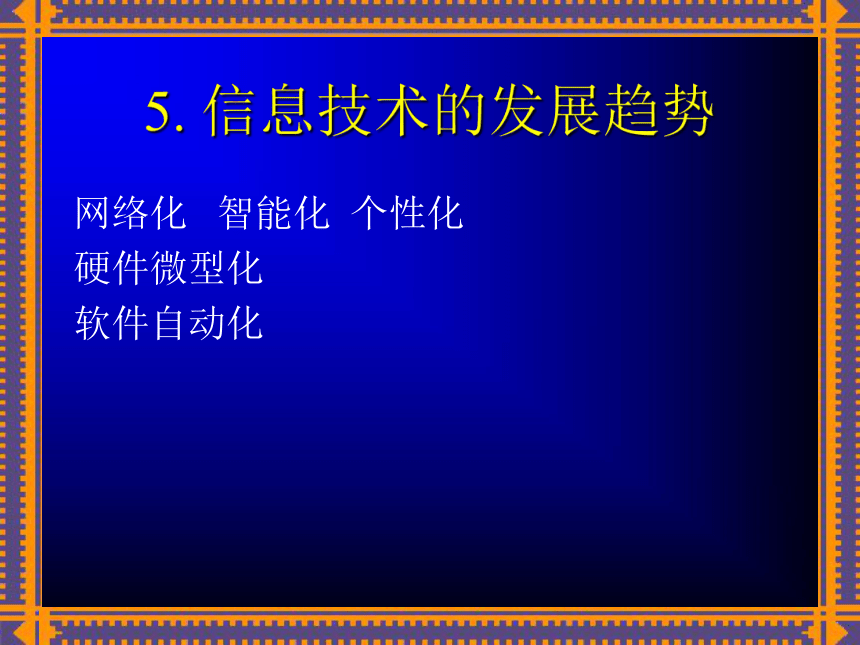 5. 信息技术的发展趋势

网络化　智能化　个性化
硬件微型化
软件自动化